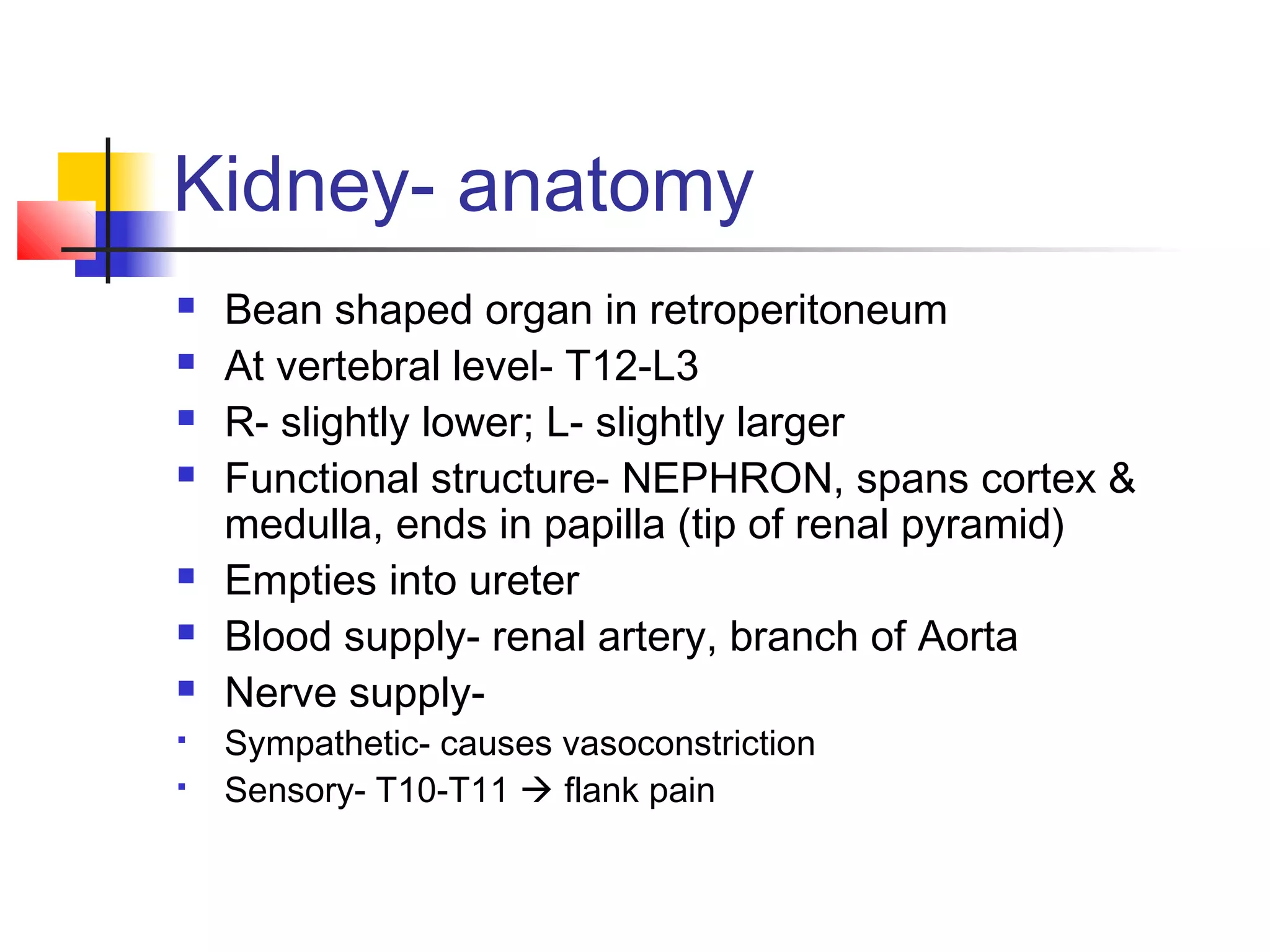 Kidney- anatomy

- Bean shaped organ in retroperitoneum
- At vertebral level- T12-L3
- R- slightly lower; L- slightly larger
- Functional structure- NEPHRON, spans cortex & medulla, ends in papilla (tip of renal pyramid)
- Empties into ureter
- Blood supply- renal artery, branch of Aorta
- Nerve supply-
- Sympathetic- causes vasoconstriction
- Sensory- T10-T11 → flank pain